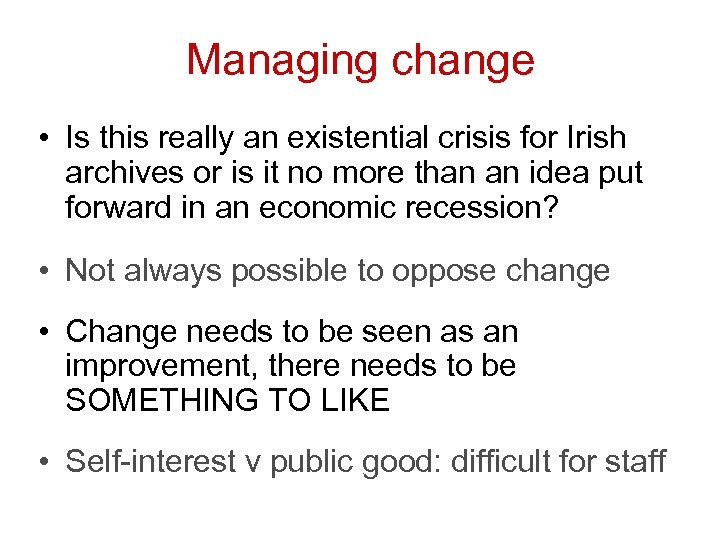 Managing change

• Is this really an existential crisis for Irish archives or is it no more than an idea put forward in an economic recession?

• Not always possible to oppose change

• Change needs to be seen as an improvement, there needs to be SOMETHING TO LIKE

• Self-interest v public good: difficult for staff